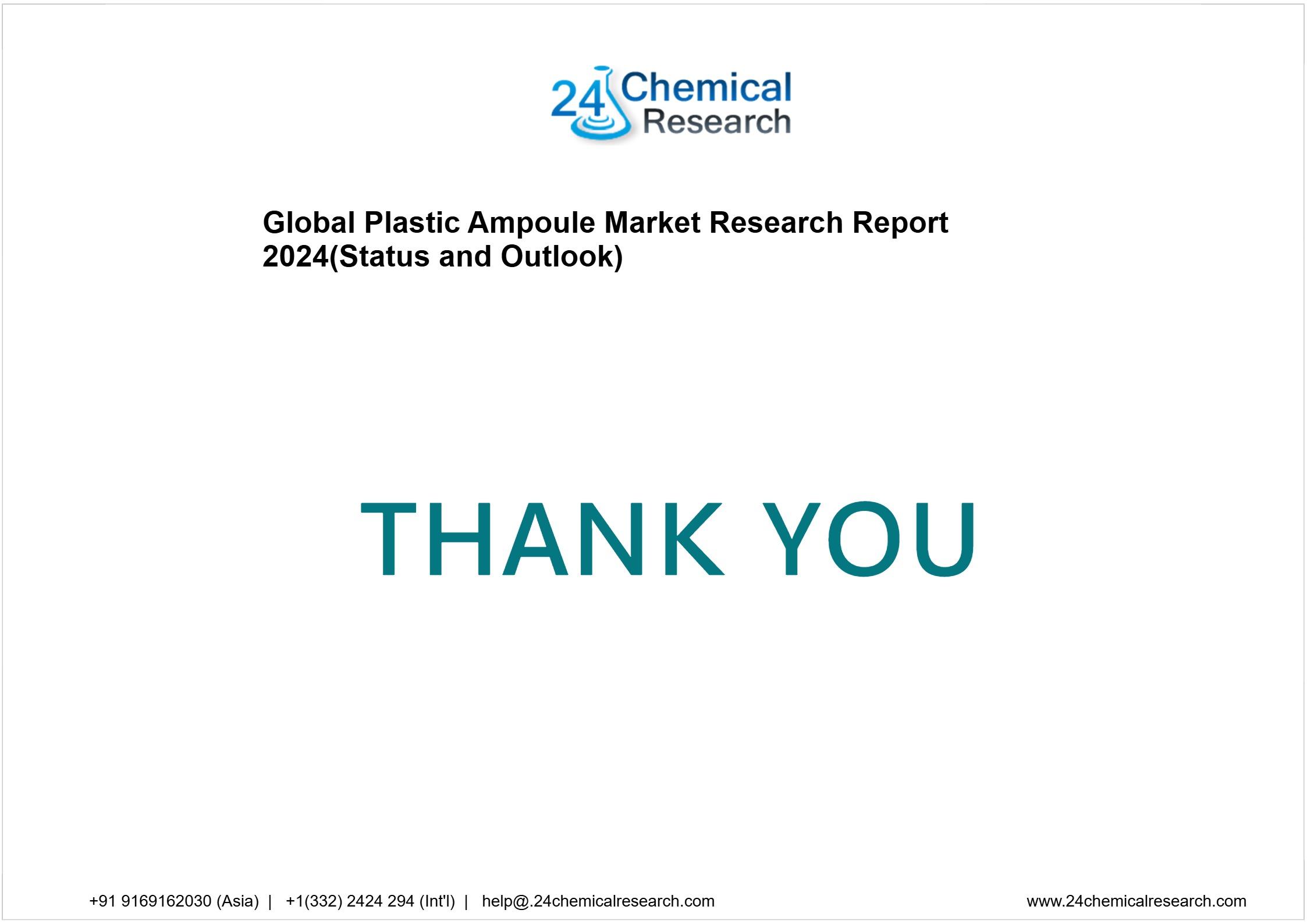 24 Chemical Research

Global Plastic Ampoule Market Research Report 2024(Status and Outlook)

THANK YOU

+91 9169162030 (Asia) | +1(332) 2424 294 (Int'l) | help@.24chemicalresearch.com

www.24chemicalresearch.com